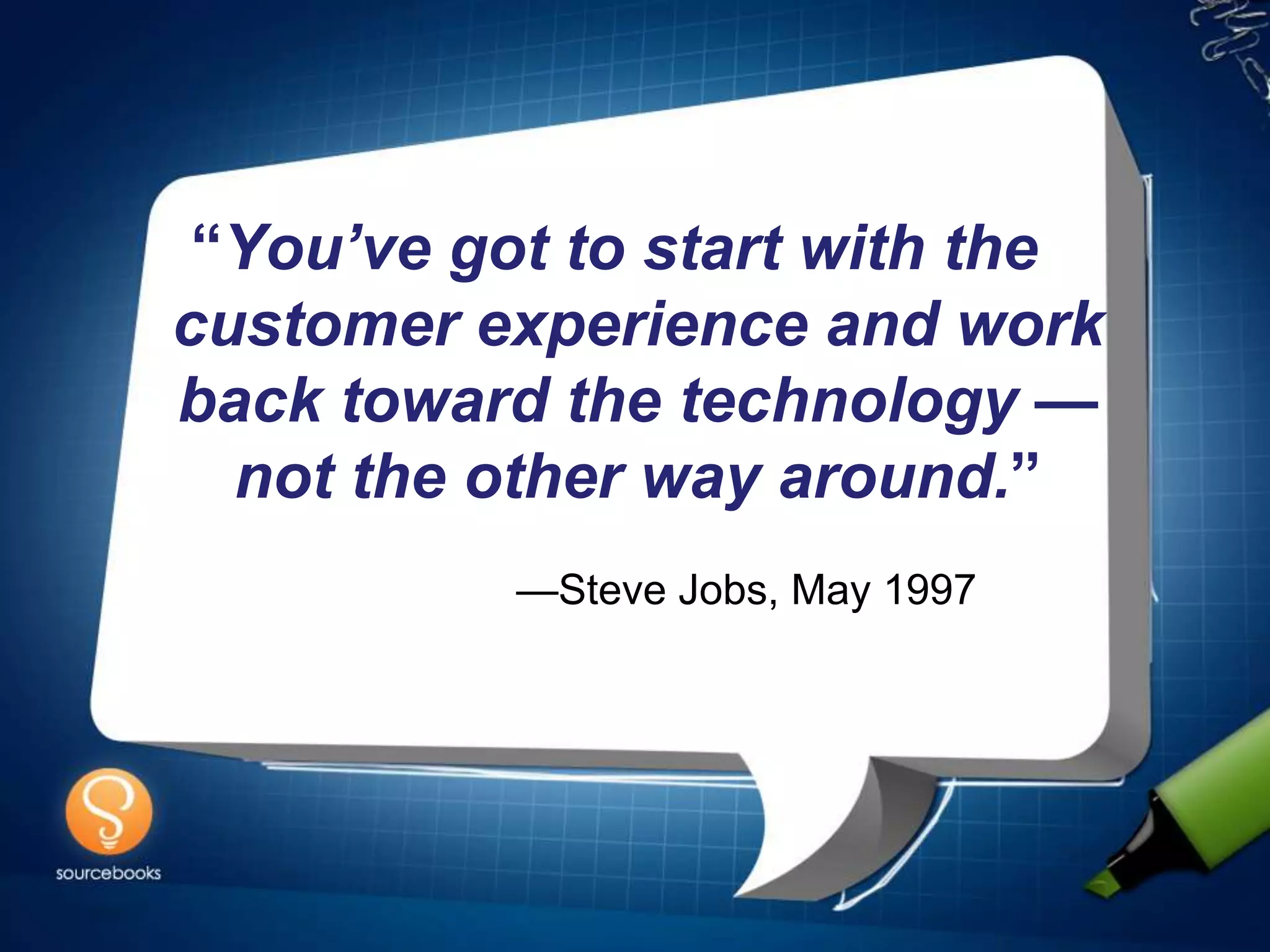 “You’ve got to start with the customer experience and work back toward the technology — not the other way around.”

—Steve Jobs, May 1997

sourcebooks